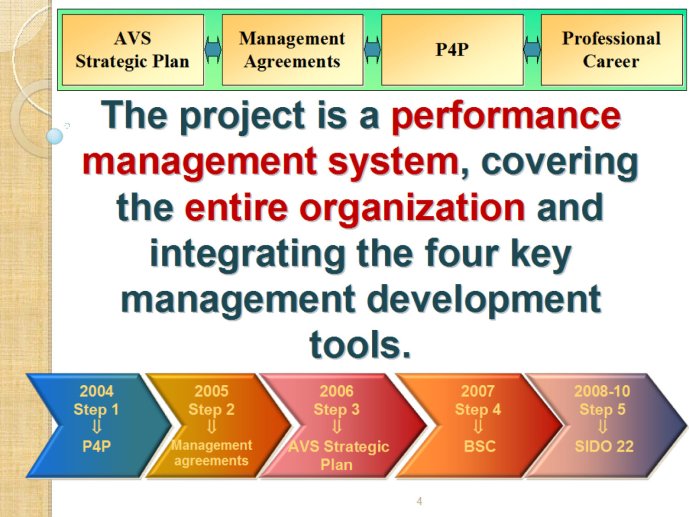 AVS Strategic Plan

Management Agreements

P4P

Professional Career

The project is a performance management system, covering the entire organization and integrating the four key management development tools.

2004
Step 1
⇓
P4P

2005
Step 2
⇓
Management agreements

2006
Step 3
⇓
AVS Strategic Plan

2007
Step 4
⇓
BSC

2008-10
Step 5
⇓
SIDO 22

4